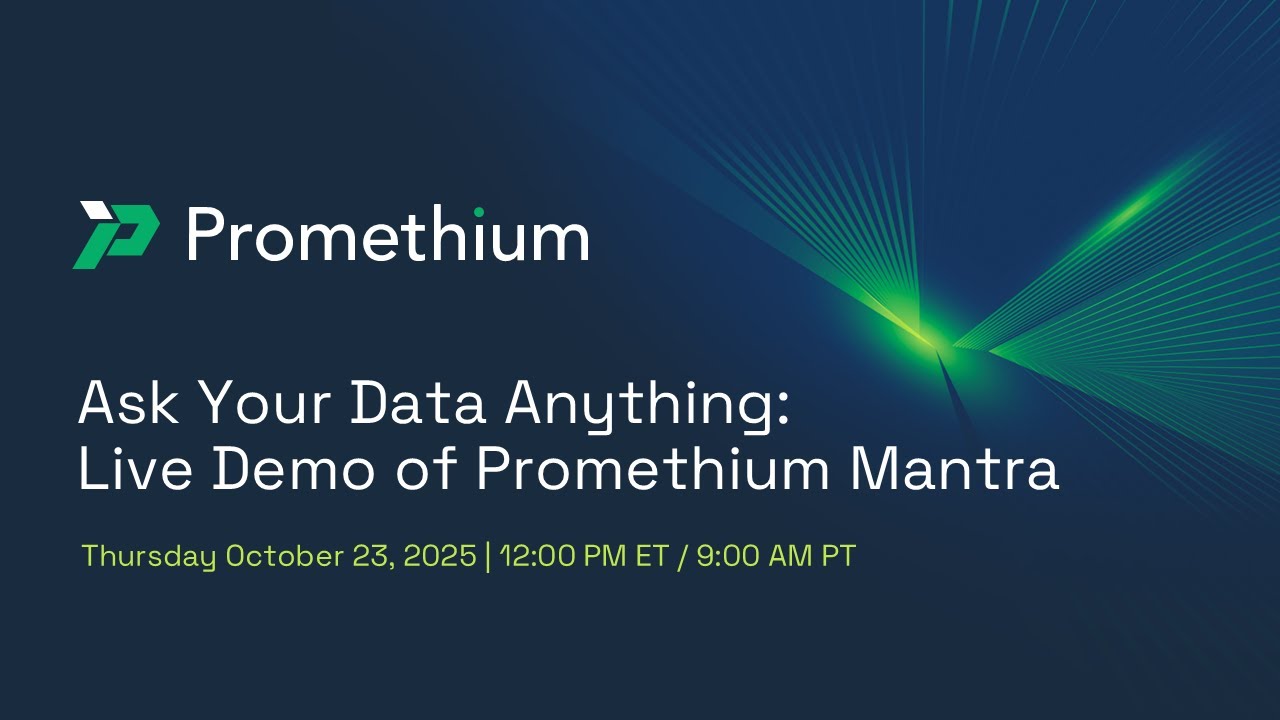 Promethium

Ask Your Data Anything:
Live Demo of Promethium Mantra

Thursday October 23, 2025 | 12:00 PM ET / 9:00 AM PT